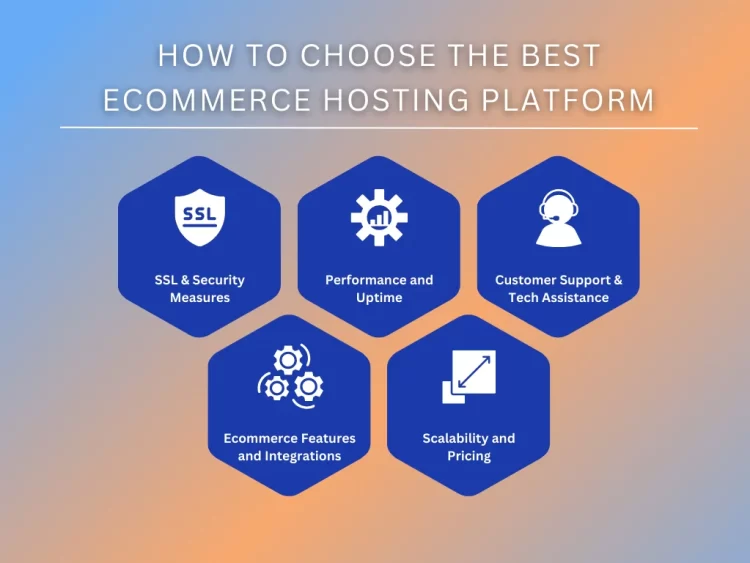 HOW TO CHOOSE THE BEST ECOMMERCE HOSTING PLATFORM

SSL

SSL & Security Measures

Performance and Uptime

Customer Support & Tech Assistance

Ecommerce Features and Integrations

Scalability and Pricing